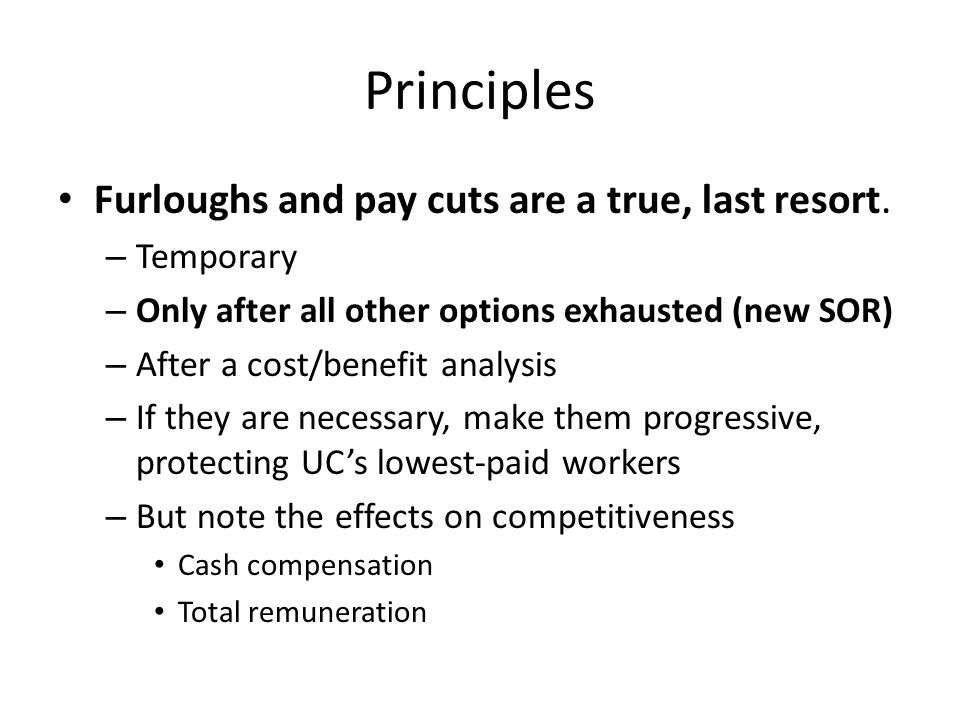 Principles

• Furloughs and pay cuts are a true, last resort.
– Temporary
– Only after all other options exhausted (new SOR)
– After a cost/benefit analysis
– If they are necessary, make them progressive, protecting UC's lowest-paid workers
– But note the effects on competitiveness
• Cash compensation
• Total remuneration